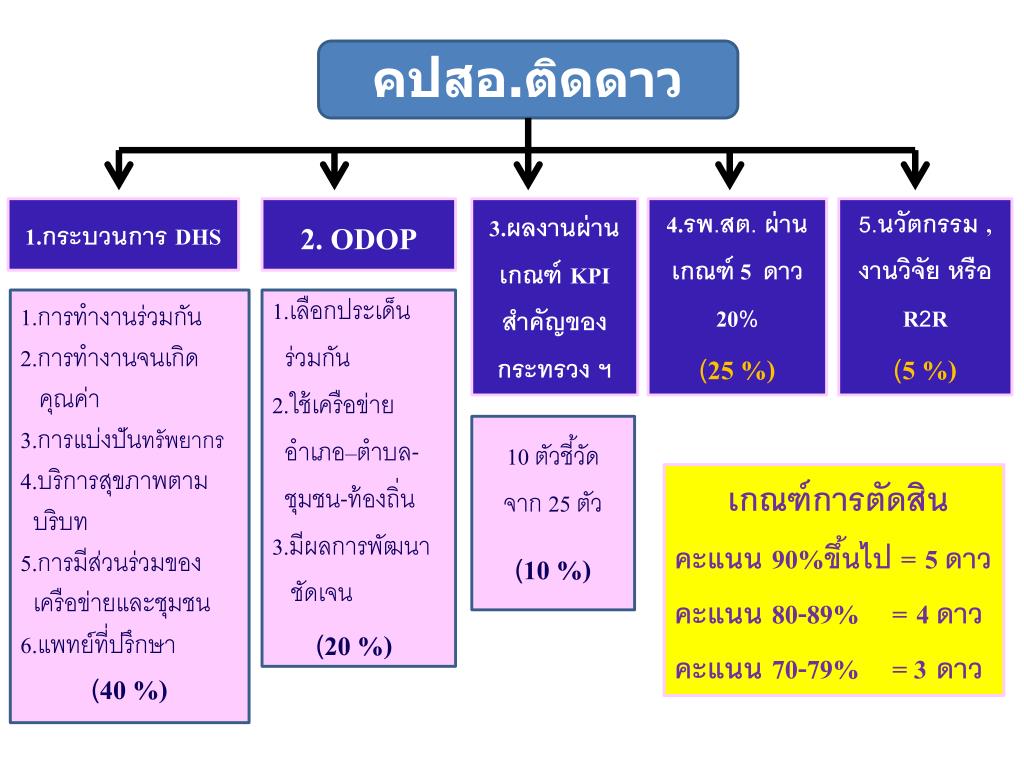 คปสอ.ติดดาว

1.กระบวนการ DHS

1.การทำงานร่วมกัน
2.การทำงานจนเกิดคุณค่า
3.การแบ่งปันทรัพยากร
4.บริการสุขภาพตามบริบท
5.การมีส่วนร่วมของเครือข่ายและชุมชน
6.แพทย์ที่ปรึกษา
(40 %)

2. ODOP

1.เลือกประเด็นร่วมกัน
2.ใช้เครือข่ายอำเภอ–ตำบล-ชุมชน-ท้องถิ่น
3.มีผลการพัฒนาชัดเจน
(20 %)

3.ผลงานผ่านเกณฑ์ KPI สำคัญของกระทรวง ฯ

10 ตัวชี้วัด จาก 25 ตัว
(10 %)

4.รพ.สต. ผ่านเกณฑ์ 5 ดาว 20%
(25 %)

5.นวัตกรรม , งานวิจัย หรือ R2R
(5 %)

เกณฑ์การตัดสิน
คะแนน 90%ขึ้นไป = 5 ดาว
คะแนน 80-89% = 4 ดาว
คะแนน 70-79% = 3 ดาว